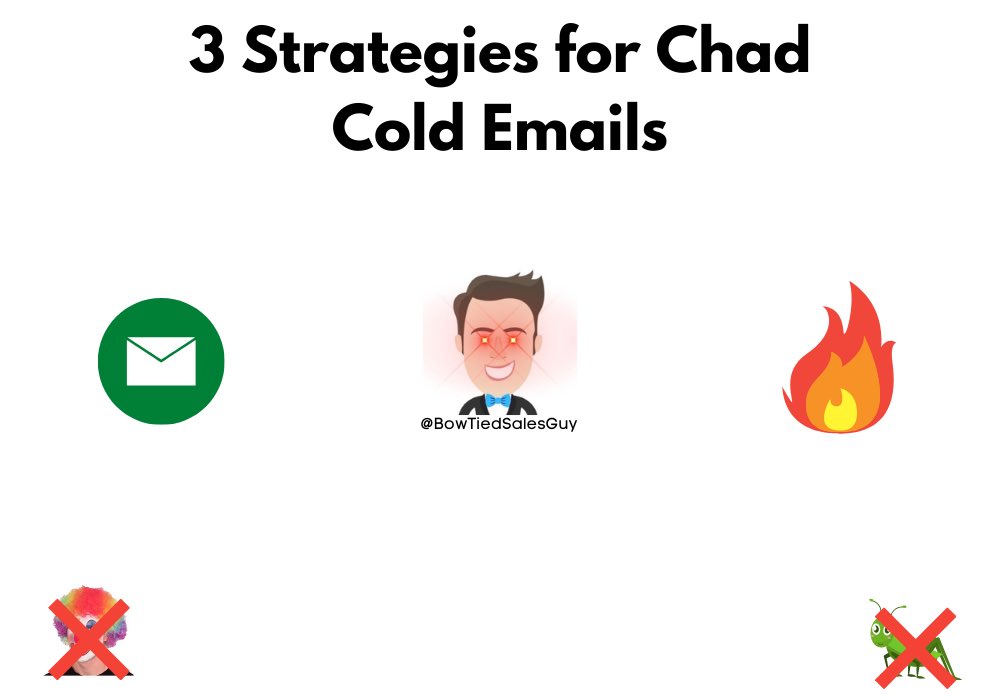 3 Strategies for Chad Cold Emails

@BowTiedSalesGuy